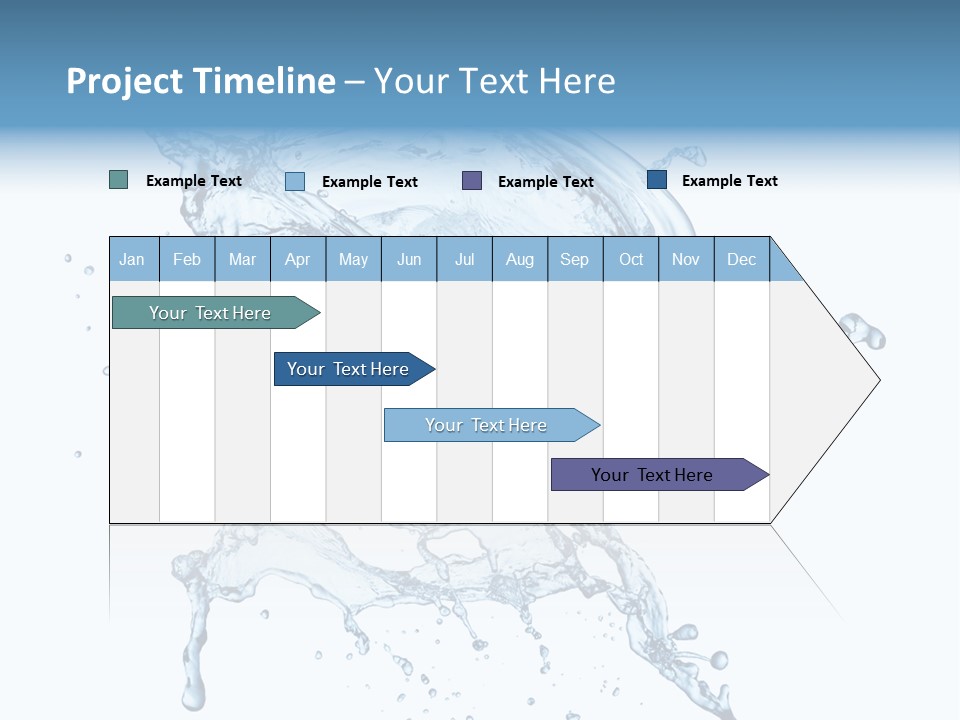 Project Timeline – Your Text Here

Example Text Example Text Example Text Example Text

| Jan | Feb | Mar | Apr | May | Jun | Jul | Aug | Sep | Oct | Nov | Dec |
|---|---|---|---|---|---|---|---|---|---|---|---|

Your Text Here

Your Text Here

Your Text Here

Your Text Here